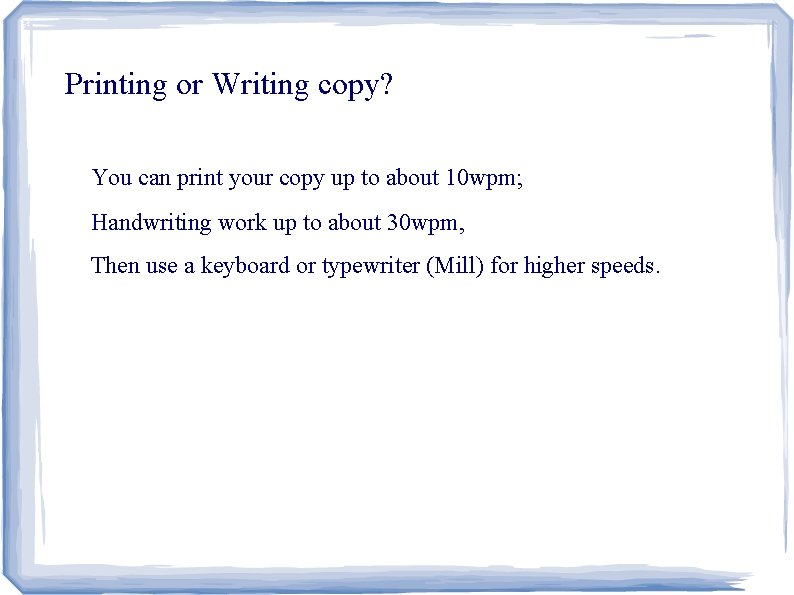 Printing or Writing copy?

You can print your copy up to about 10wpm;

Handwriting work up to about 30wpm,

Then use a keyboard or typewriter (Mill) for higher speeds.